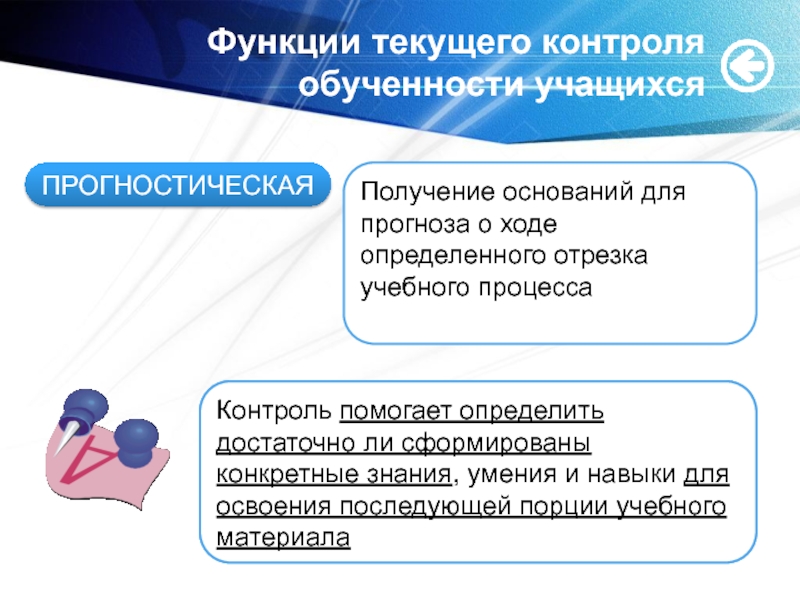 Функции текущего контроля обученности учащихся

ПРОГНОСТИЧЕСКАЯ

Получение оснований для прогноза о ходе определенного отрезка учебного процесса

Контроль помогает определить достаточно ли сформированы конкретные знания, умения и навыки для освоения последующей порции учебного материала